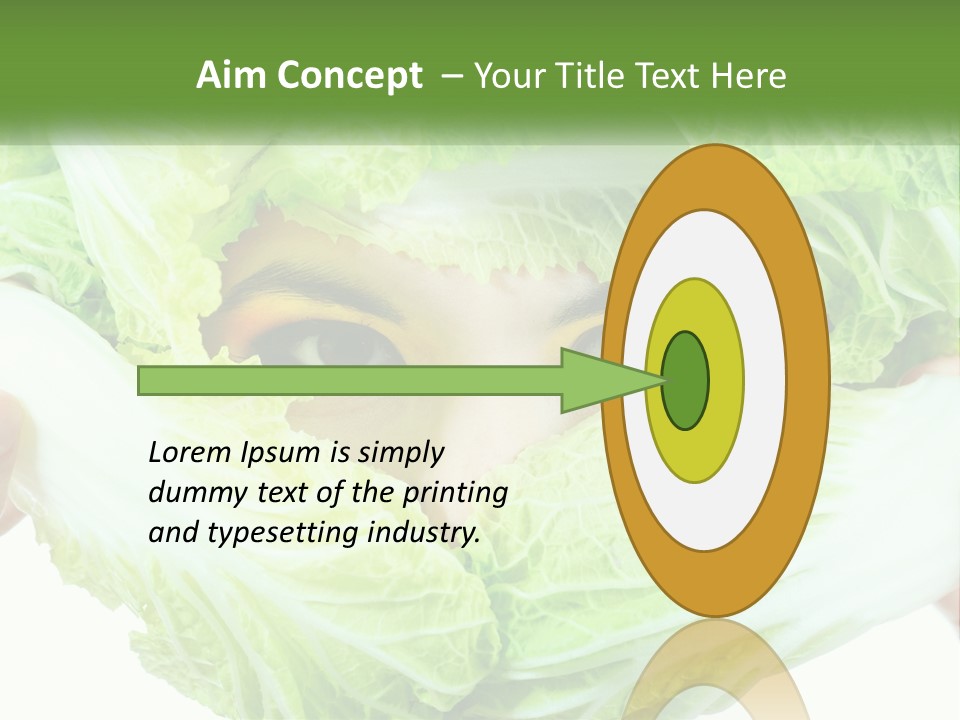 Aim Concept – Your Title Text Here

Lorem Ipsum is simply dummy text of the printing and typesetting industry.